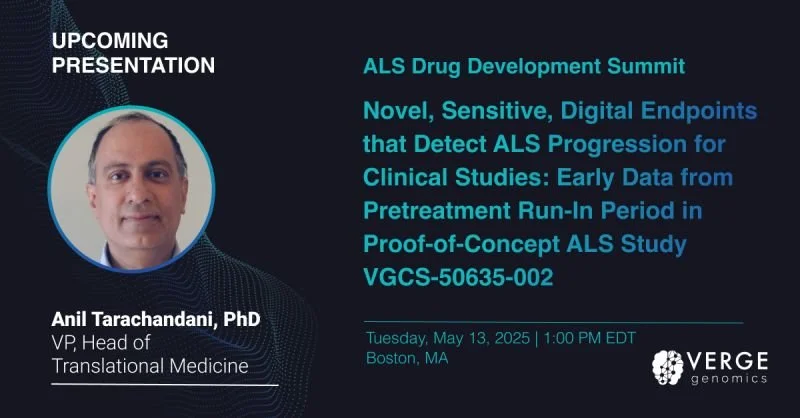 UPCOMING PRESENTATION

Anil Tarachandani, PhD
VP, Head of Translational Medicine

ALS Drug Development Summit

Novel, Sensitive, Digital Endpoints that Detect ALS Progression for Clinical Studies: Early Data from Pretreatment Run-In Period in Proof-of-Concept ALS Study VGCS-50635-002

Tuesday, May 13, 2025 | 1:00 PM EDT
Boston, MA

VERGE genomics